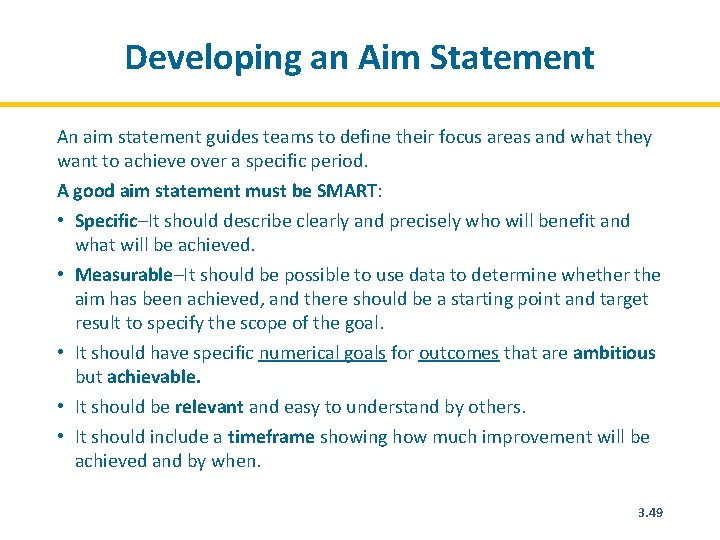 Developing an Aim Statement

An aim statement guides teams to define their focus areas and what they want to achieve over a specific period.

A good aim statement must be SMART:

• Specific–It should describe clearly and precisely who will benefit and what will be achieved.

• Measurable–It should be possible to use data to determine whether the aim has been achieved, and there should be a starting point and target result to specify the scope of the goal.

• It should have specific numerical goals for outcomes that are ambitious but achievable.

• It should be relevant and easy to understand by others.

• It should include a timeframe showing how much improvement will be achieved and by when.

3.49